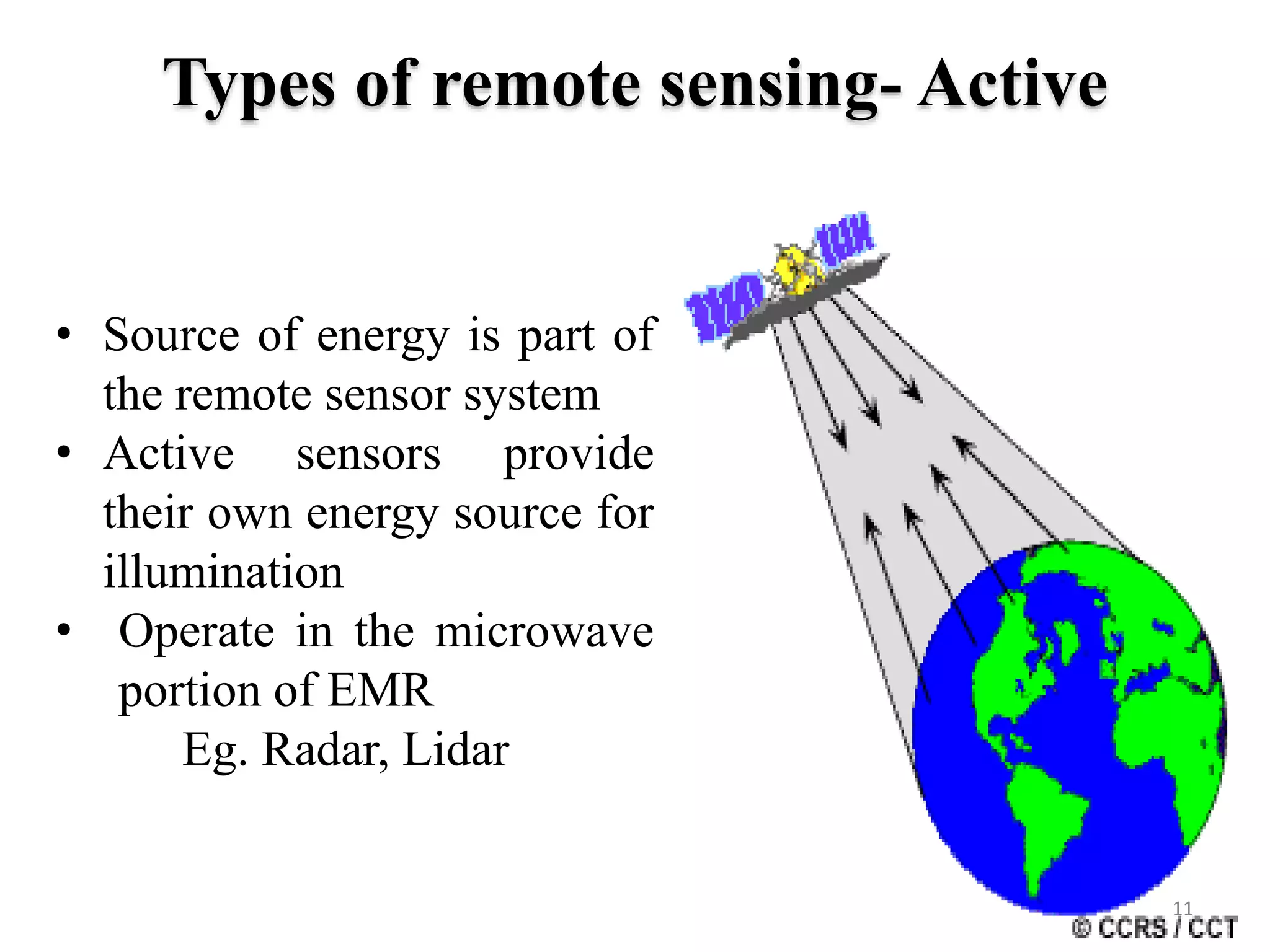 Types of remote sensing- Active

• Source of energy is part of the remote sensor system
• Active sensors provide their own energy source for illumination
• Operate in the microwave portion of EMR
Eg. Radar, Lidar

11

© CCRS / CCT